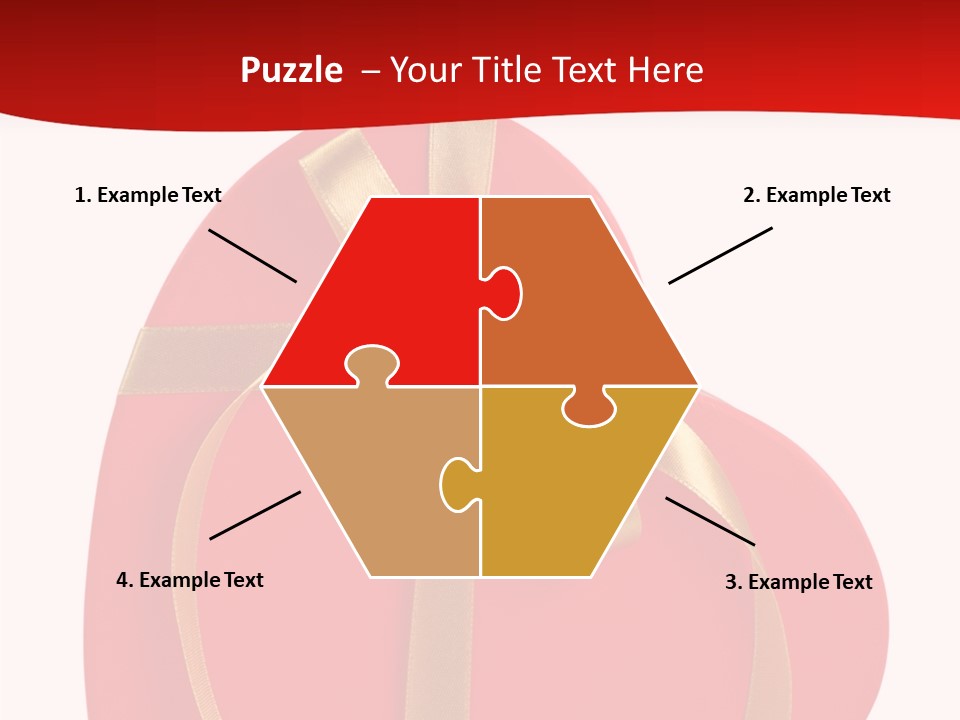 Puzzle – Your Title Text Here

1. Example Text

2. Example Text

4. Example Text

3. Example Text